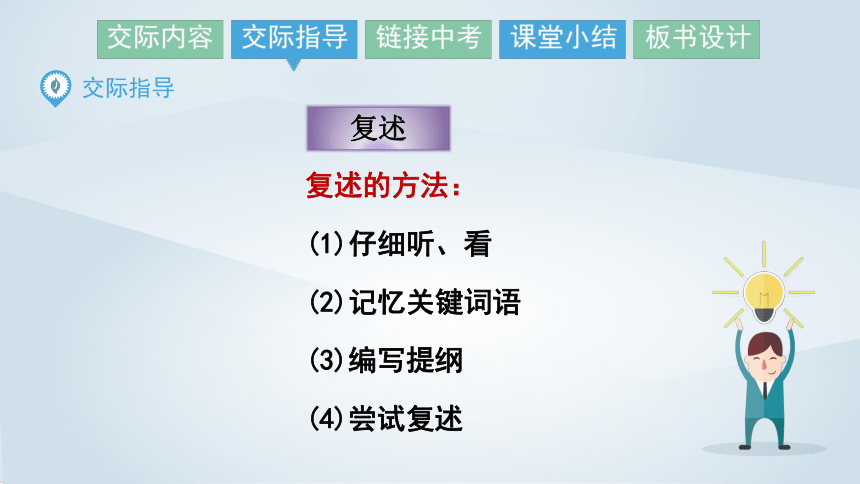 交际内容　交际指导　链接中考　课堂小结　板书设计

交际指导

复述

复述的方法：

(1)仔细听、看

(2)记忆关键词语

(3)编写提纲

(4)尝试复述